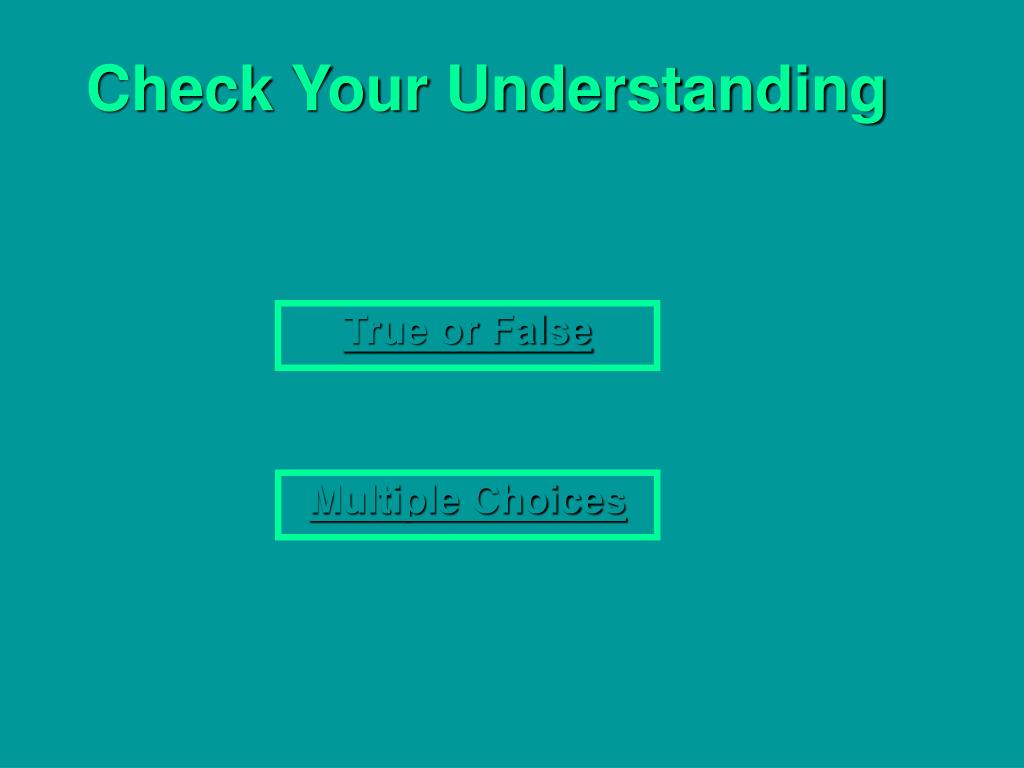 Check Your Understanding

True or False

Multiple Choices